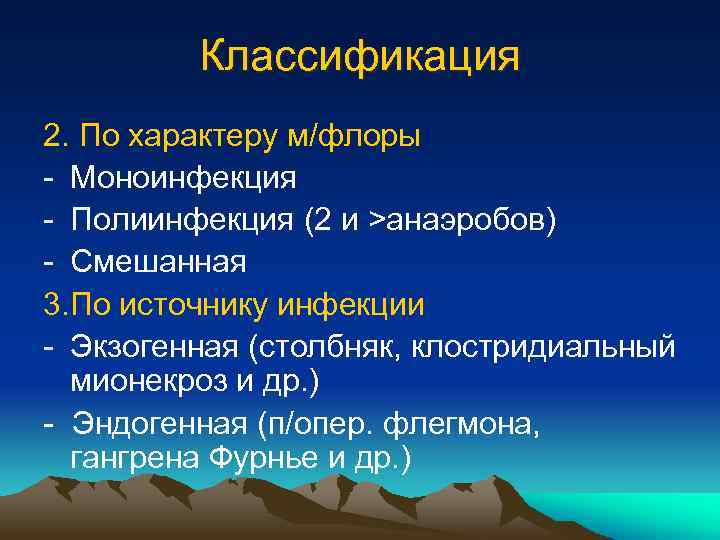 Классификация

2. По характеру м/флоры
- Моноинфекция
- Полиинфекция (2 и >анаэробов)
- Смешанная
3.По источнику инфекции
- Экзогенная (столбняк, клостридиальный мионекроз и др.)
- Эндогенная (п/опер. флегмона, гангрена Фурнье и др.)